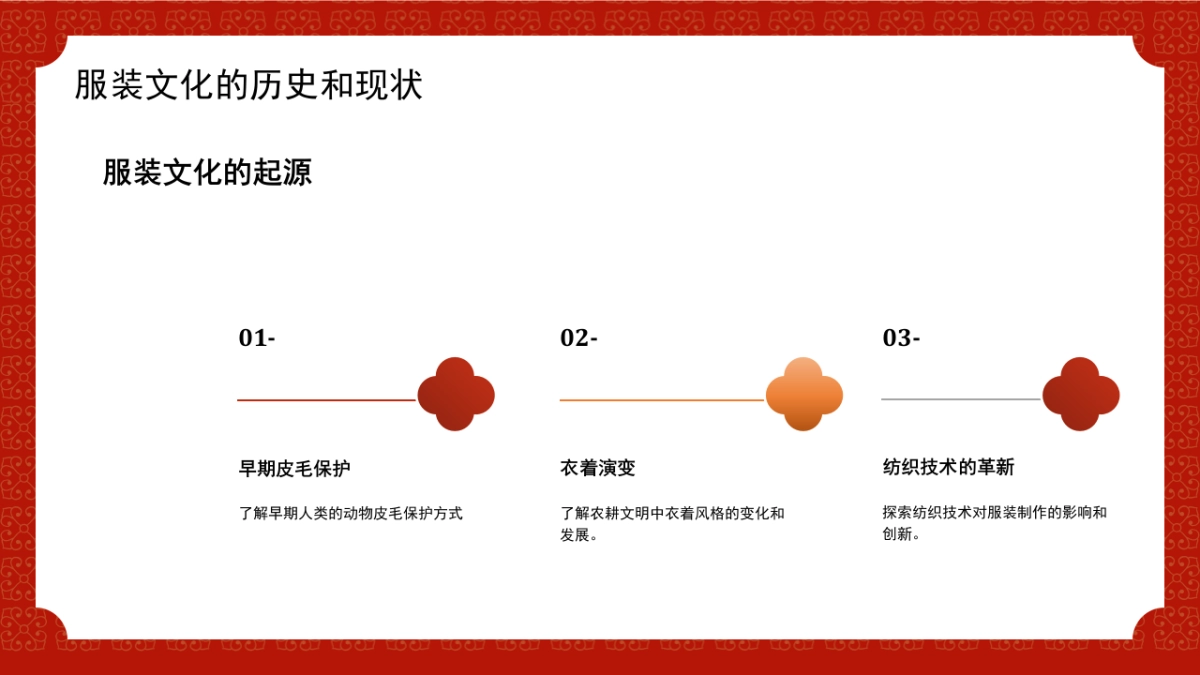 服装文化的历史和现状

服装文化的起源

01-

早期皮毛保护

了解早期人类的动物皮毛保护方式

02-

衣着演变

了解农耕文明中衣着风格的变化和发展。

03-

纺织技术的革新

探索纺织技术对服装制作的影响和创新。